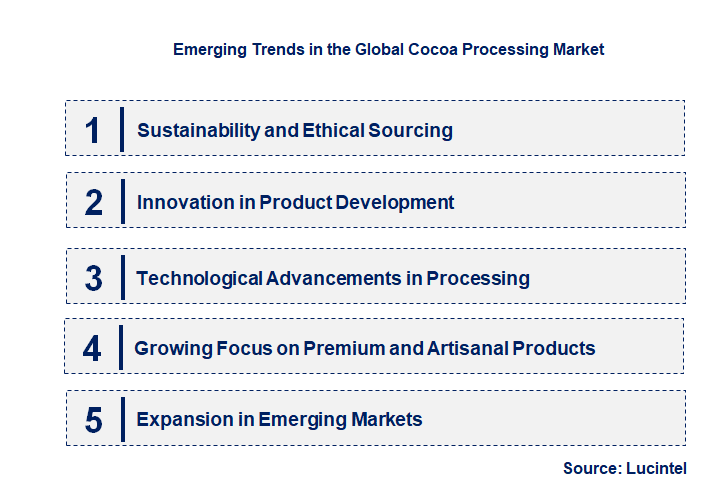 Emerging Trends in the Global Cocoa Processing Market

1 Sustainability and Ethical Sourcing

2 Innovation in Product Development

3 Technological Advancements in Processing

4 Growing Focus on Premium and Artisanal Products

5 Expansion in Emerging Markets

Source: Lucintel